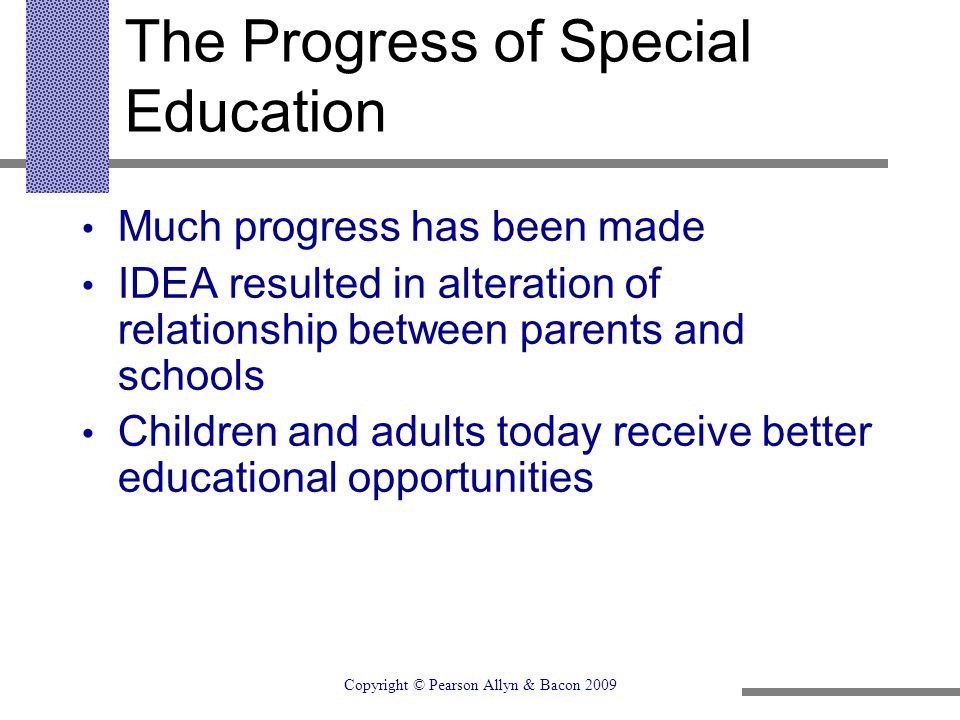 The Progress of Special Education

• Much progress has been made
• IDEA resulted in alteration of relationship between parents and schools
• Children and adults today receive better educational opportunities

Copyright © Pearson Allyn & Bacon 2009